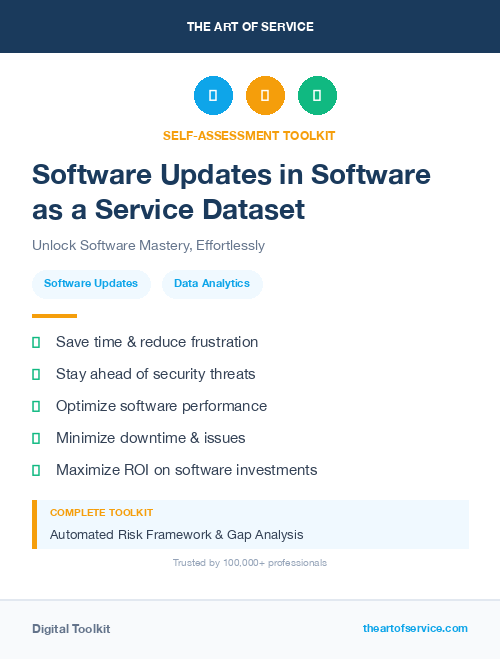 THE ART OF SERVICE

SELF-ASSESSMENT TOOLKIT

Software Updates in Software as a Service Dataset

Unlock Software Mastery, Effortlessly

Software Updates

Data Analytics

Save time & reduce frustration

Stay ahead of security threats

Optimize software performance

Minimize downtime & issues

Maximize ROI on software investments

COMPLETE TOOLKIT

Automated Risk Framework & Gap Analysis

Trusted by 100,000+ professionals

Digital Toolkit

theartofservice.com